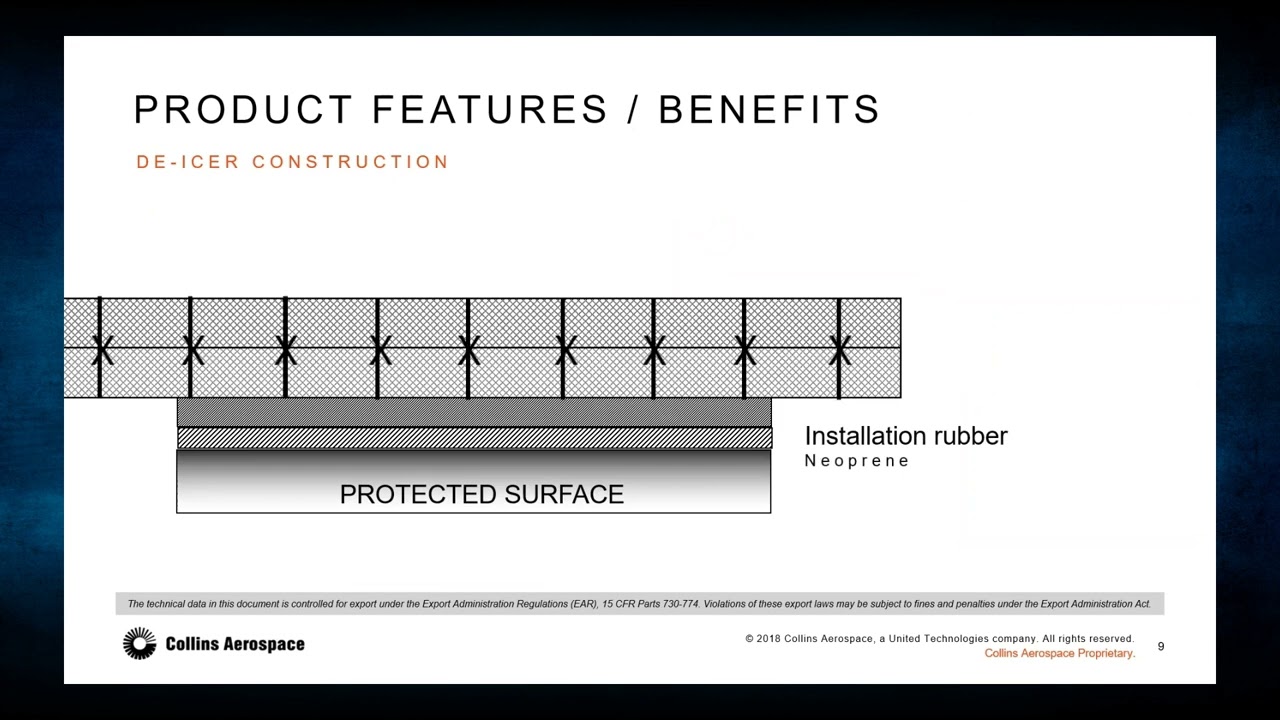 PRODUCT FEATURES / BENEFITS

DE-ICER CONSTRUCTION

Installation rubber
Neoprene

PROTECTED SURFACE

The technical data in this document is controlled for export under the Export Administration Regulations (EAR), 15 CFR Parts 730-774. Violations of these export laws may be subject to fines and penalties under the Export Administration Act.

Collins Aerospace

© 2018 Collins Aerospace, a United Technologies company. All rights reserved.
Collins Aerospace Proprietary.

9